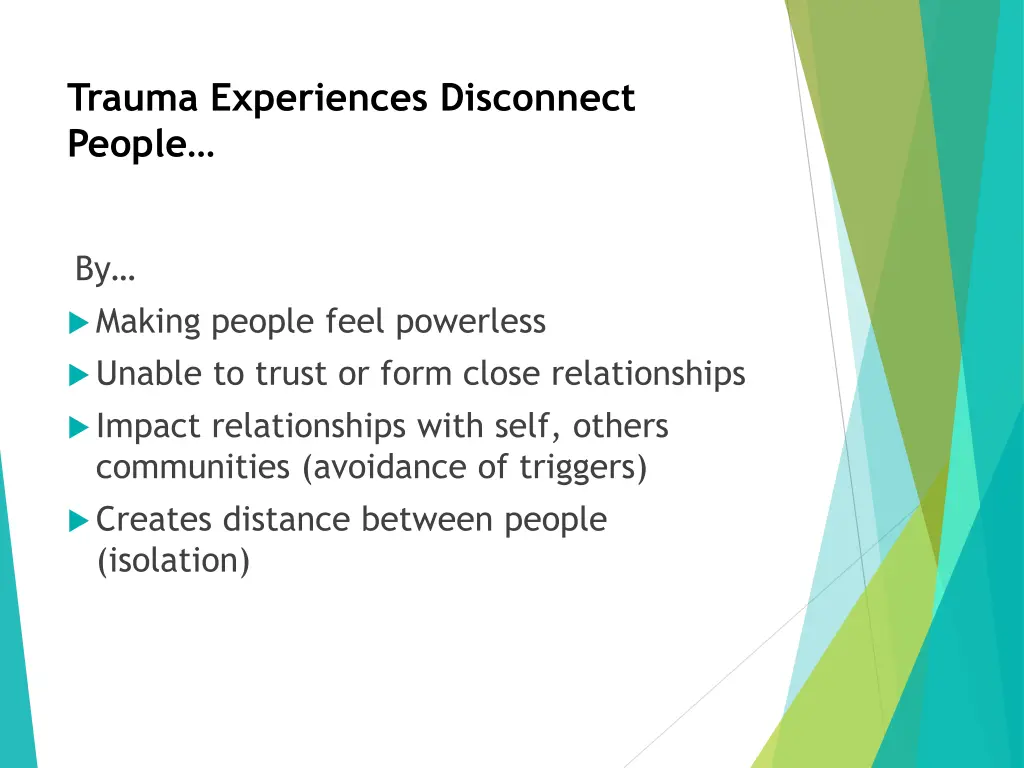 Trauma Experiences Disconnect People…

By…

Making people feel powerless

Unable to trust or form close relationships

Impact relationships with self, others communities (avoidance of triggers)

Creates distance between people (isolation)